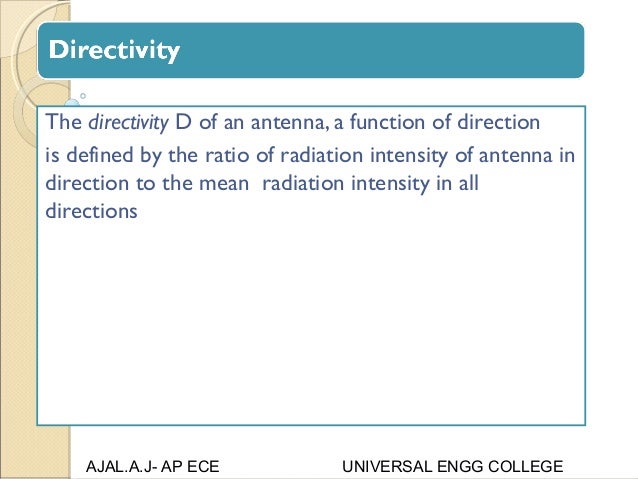 Directivity

The directivity D of an antenna, a function of direction is defined by the ratio of radiation intensity of antenna in direction to the mean radiation intensity in all directions

AJAL.A.J- AP ECE UNIVERSAL ENGG COLLEGE